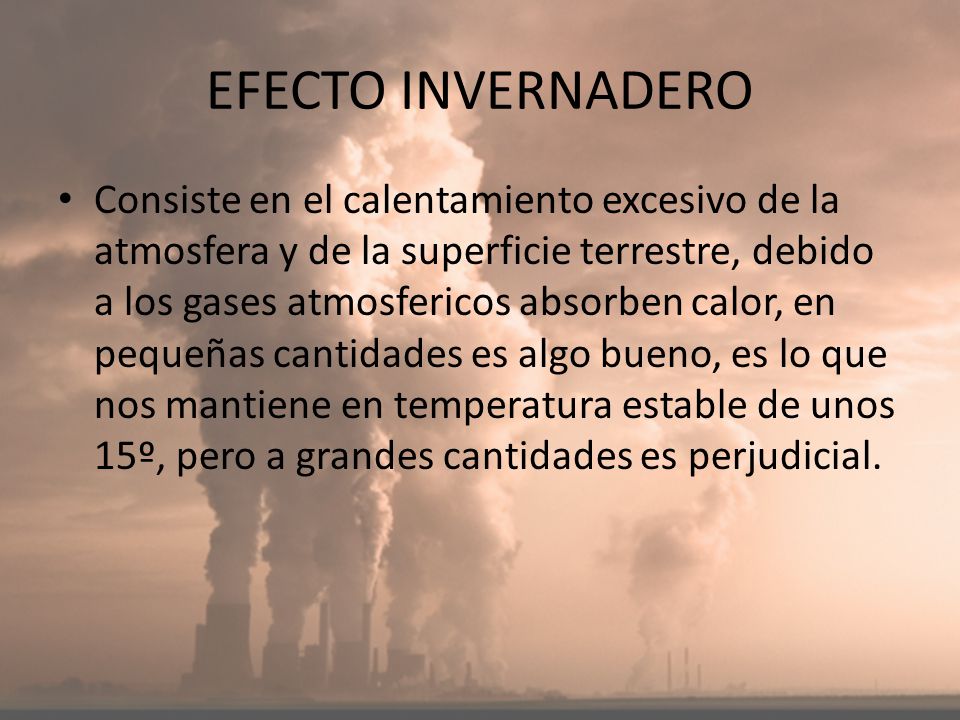 EFECTO INVERNADERO

• Consiste en el calentamiento excesivo de la atmosfera y de la superficie terrestre, debido a los gases atmosfericos absorben calor, en pequeñas cantidades es algo bueno, es lo que nos mantiene en temperatura estable de unos 15º, pero a grandes cantidades es perjudicial.